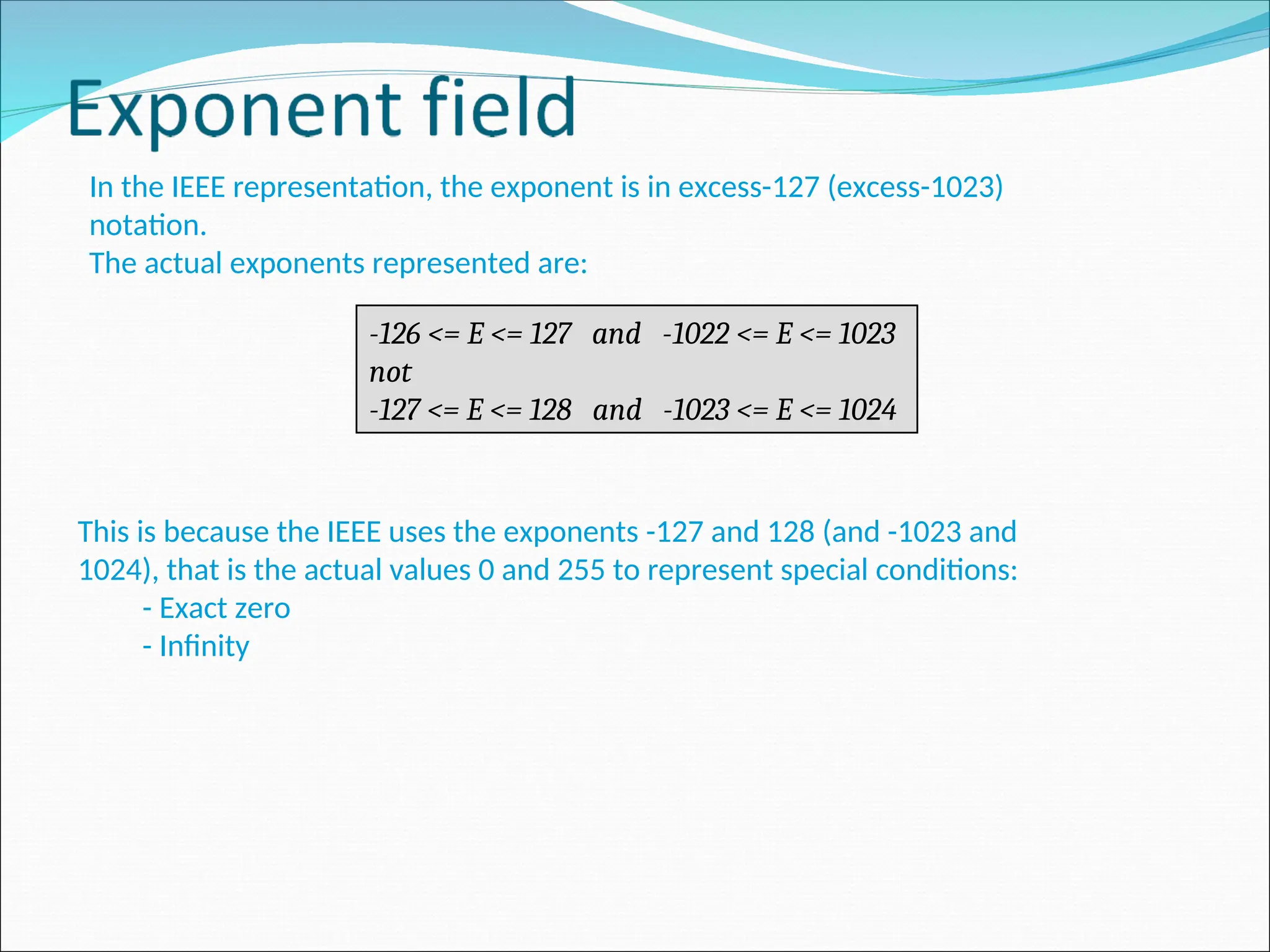 Exponent field

In the IEEE representation, the exponent is in excess-127 (excess-1023) notation.
The actual exponents represented are:

-126 <= E <= 127 and -1022 <= E <= 1023
not
-127 <= E <= 128 and -1023 <= E <= 1024

This is because the IEEE uses the exponents -127 and 128 (and -1023 and 1024), that is the actual values 0 and 255 to represent special conditions:
- Exact zero
- Infinity